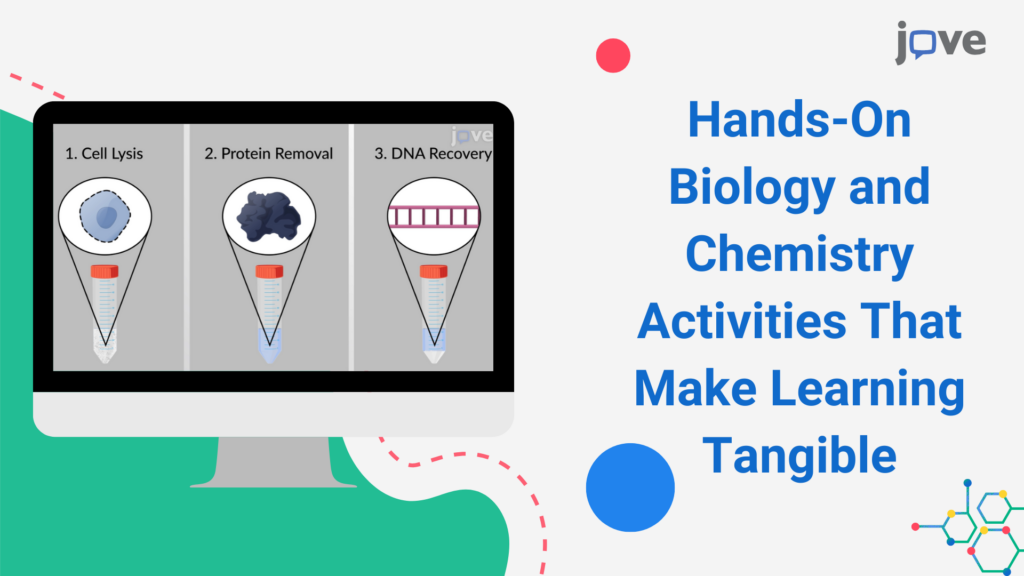 jove

1. Cell Lysis

2. Protein Removal

3. DNA Recovery

jove

Hands-On Biology and Chemistry Activities That Make Learning Tangible